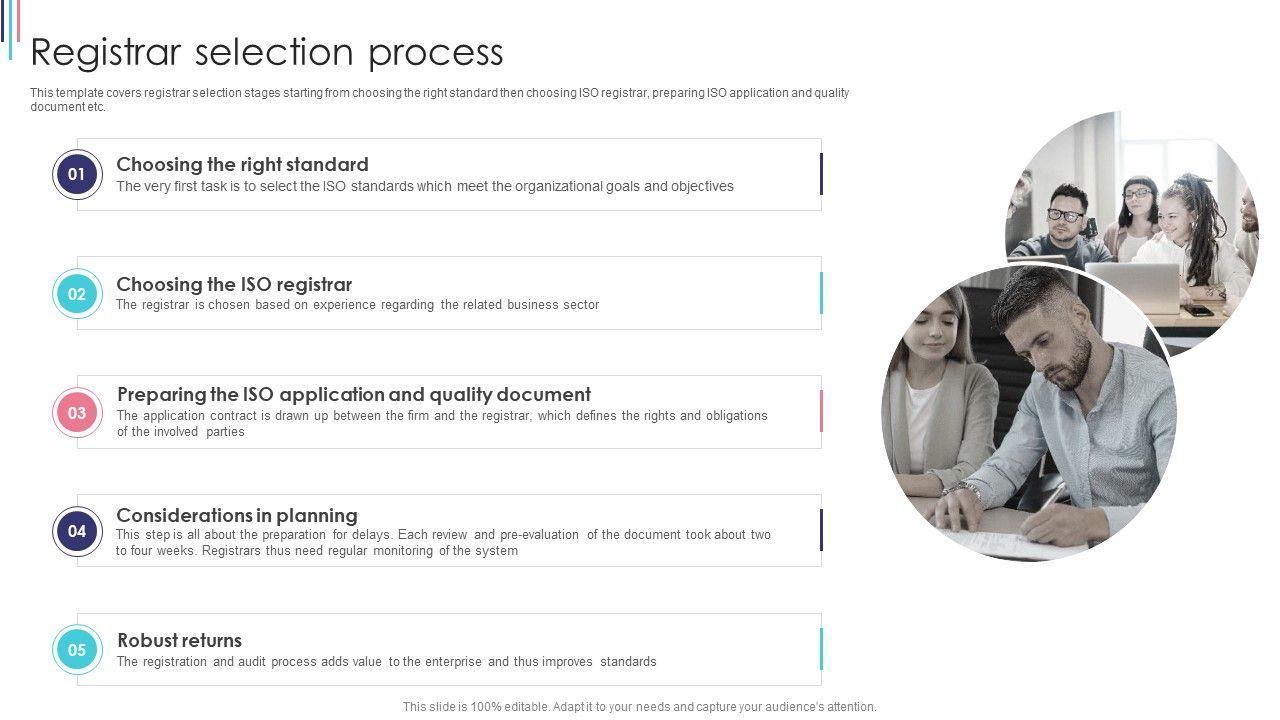 Registrar selection process

This template covers registrar selection stages starting from choosing the right standard then choosing ISO registrar, preparing ISO application and quality document etc.

01
Choosing the right standard
The very first task is to select the ISO standards which meet the organizational goals and objectives

02
Choosing the ISO registrar
The registrar is chosen based on experience regarding the related business sector

03
Preparing the ISO application and quality document
The application contract is drawn up between the firm and the registrar, which defines the rights and obligations of the involved parties

04
Considerations in planning
This step is all about the preparation for delays. Each review and pre-evaluation of the document took about two to four weeks. Registrars thus need regular monitoring of the system

05
Robust returns
The registration and audit process adds value to the enterprise and thus improves standards

This slide is 100% editable. Adapt it to your needs and capture your audience's attention.